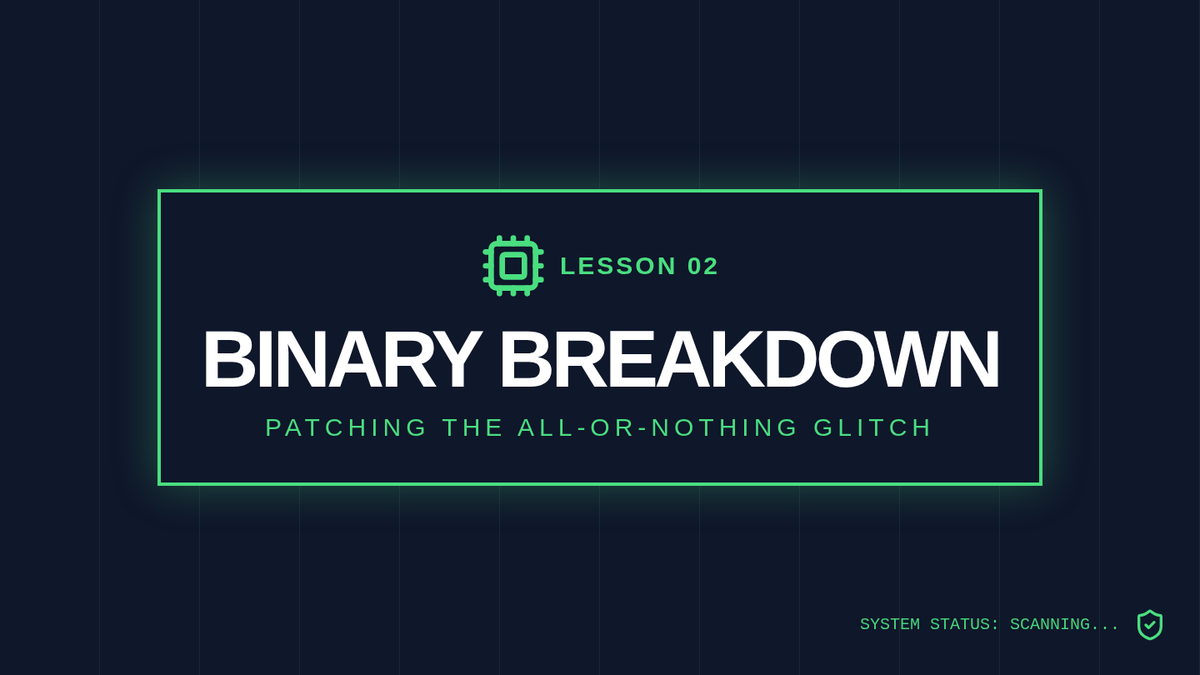 LESSON 02

BINARY BREAKDOWN

PATCHING THE ALL-OR-NOTHING GLITCH

SYSTEM STATUS: SCANNING...